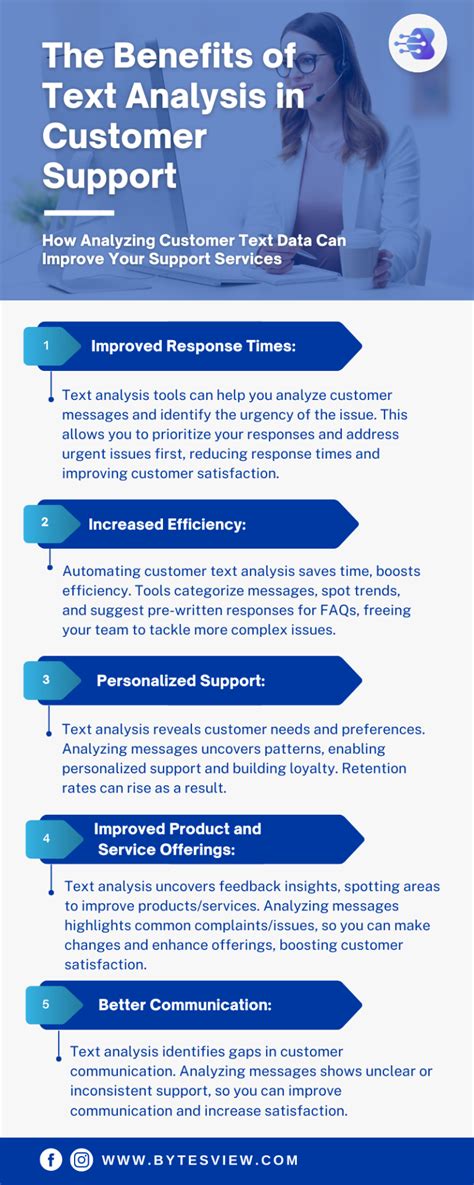 The Benefits of Text Analysis in Customer Support

How Analyzing Customer Text Data Can Improve Your Support Services

1 Improved Response Times:

Text analysis tools can help you analyze customer messages and identify the urgency of the issue. This allows you to prioritize your responses and address urgent issues first, reducing response times and improving customer satisfaction.

2 Increased Efficiency:

Automating customer text analysis saves time, boosts efficiency. Tools categorize messages, spot trends, and suggest pre-written responses for FAQs, freeing your team to tackle more complex issues.

3 Personalized Support:

Text analysis reveals customer needs and preferences. Analyzing messages uncovers patterns, enabling personalized support and building loyalty. Retention rates can rise as a result.

4 Improved Product and Service Offerings:

Text analysis uncovers feedback insights, spotting areas to improve products/services. Analyzing messages highlights common complaints/issues, so you can make changes and enhance offerings, boosting customer satisfaction.

5 Better Communication:

Text analysis identifies gaps in customer communication. Analyzing messages shows unclear or inconsistent support, so you can improve communication and increase satisfaction.

WWW.BYTESVIEW.COM